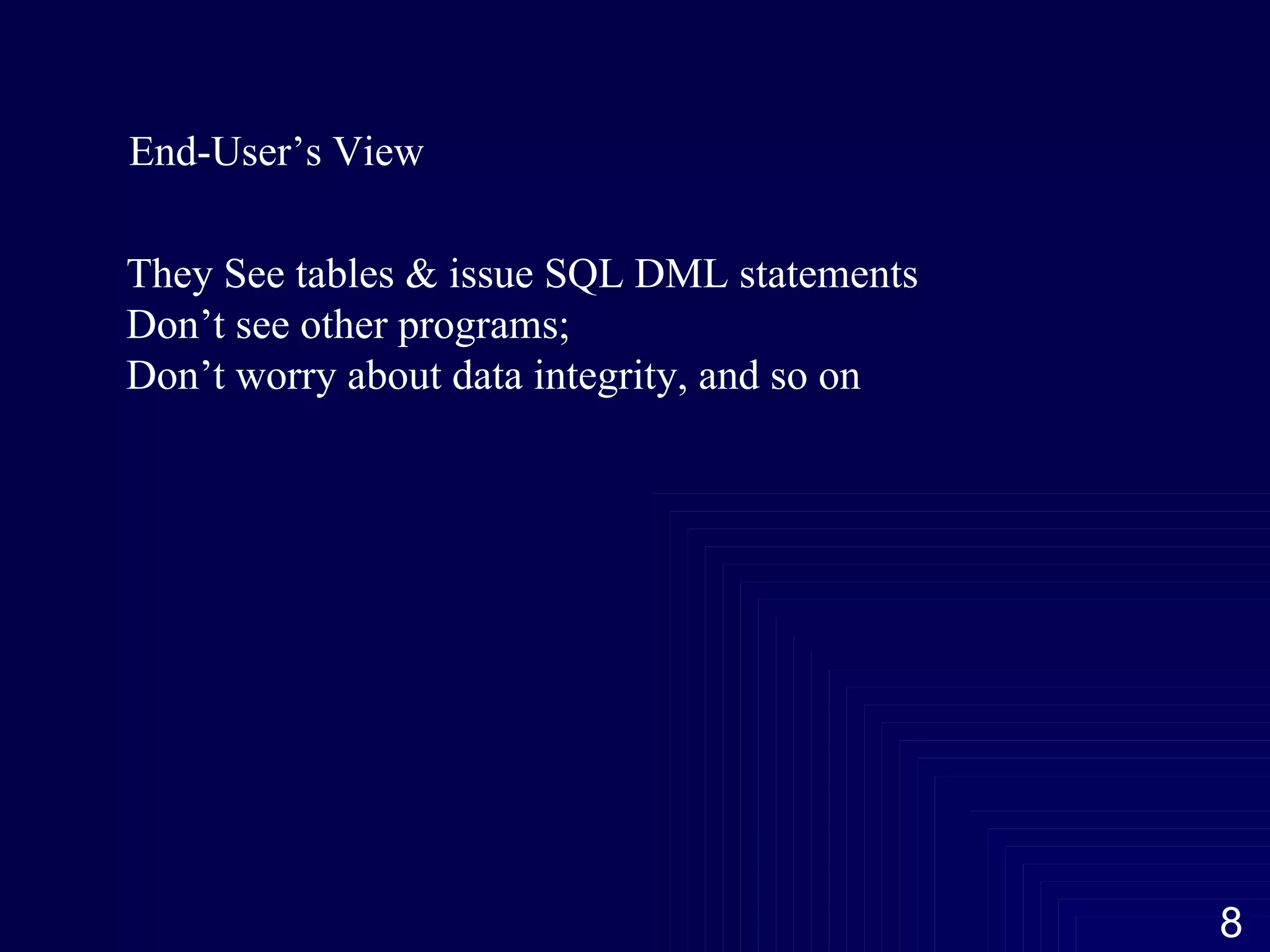 End-User’s View

They See tables & issue SQL DML statements
Don’t see other programs;
Don’t worry about data integrity, and so on

8